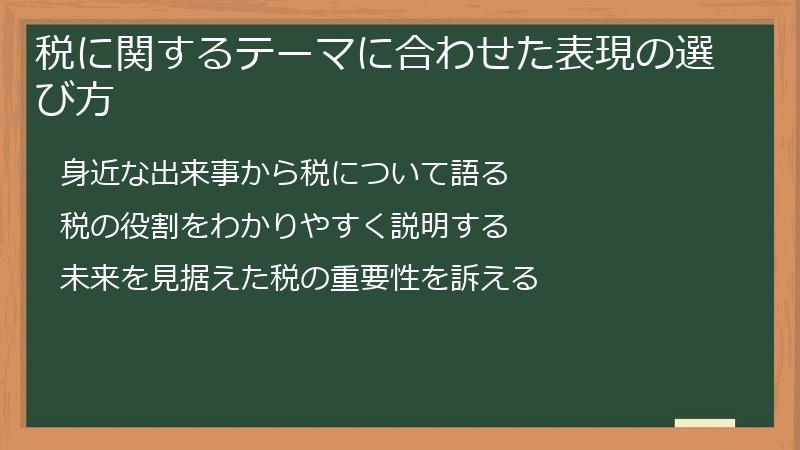 税に関するテーマに合わせた表現の選び方

身近な出来事から税について語る

税の役割をわかりやすく説明する

未来を見据えた税の重要性を訴える